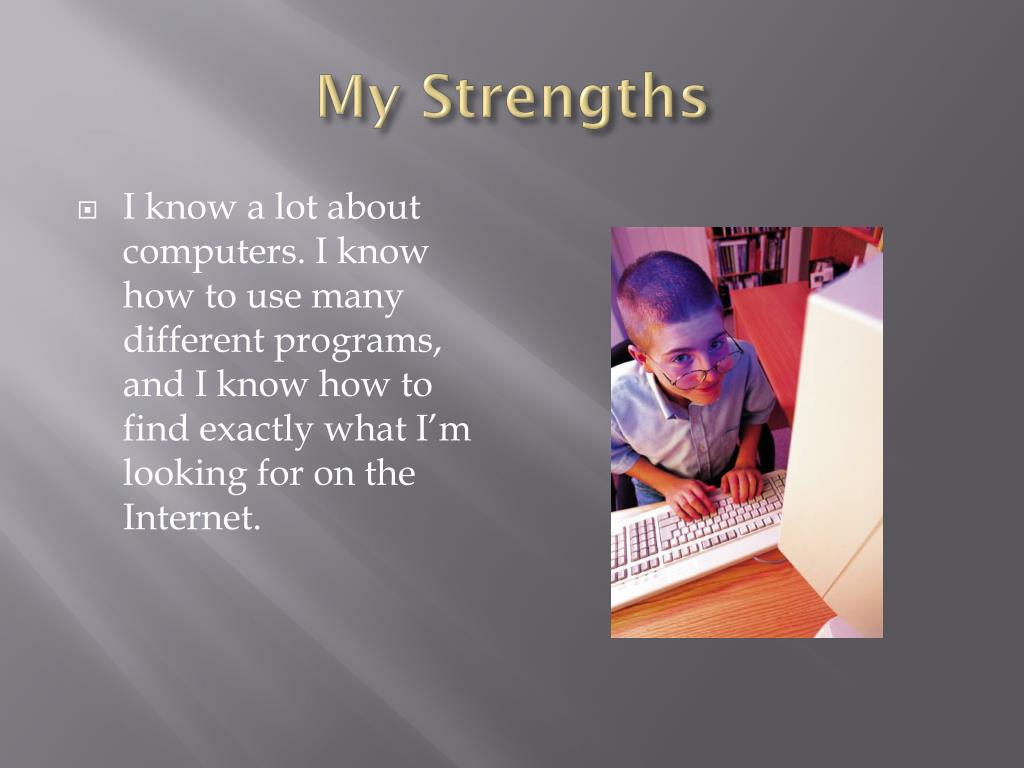 My Strengths

I know a lot about computers. I know how to use many different programs, and I know how to find exactly what I'm looking for on the Internet.